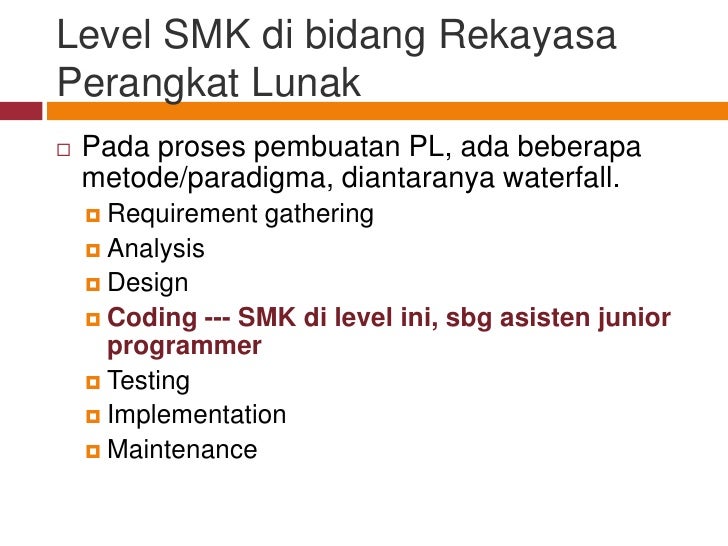 Level SMK di bidang Rekayasa Perangkat Lunak

Pada proses pembuatan PL, ada beberapa metode/paradigma, diantaranya waterfall.

Requirement gathering
Analysis
Design
Coding --- SMK di level ini, sbg asisten junior programmer
Testing
Implementation
Maintenance